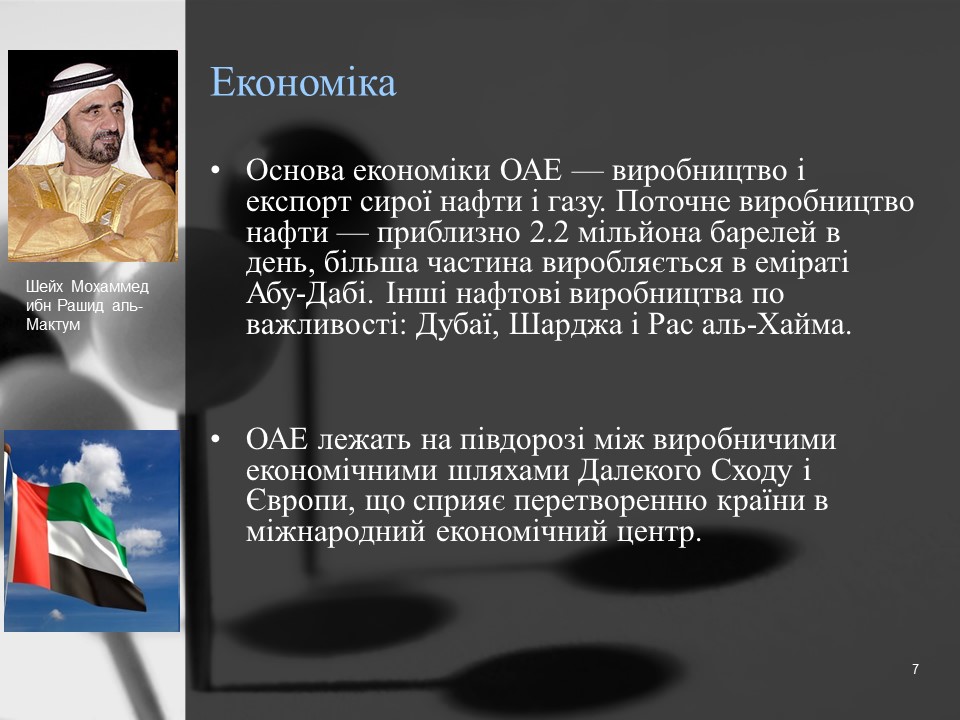 Шейх Мохаммед ибн Рашид аль-Мактум

Економіка

• Основа економіки ОАЕ — виробництво і експорт сирої нафти і газу. Поточне виробництво нафти — приблизно 2.2 мільйона барелей в день, більша частина виробляється в еміраті Абу-Дабі. Інші нафтові виробництва по важливості: Дубаї, Шарджа і Рас аль-Хайма.

• ОАЕ лежать на півдорозі між виробничими економічними шляхами Далекого Сходу і Європи, що сприяє перетворенню країни в міжнародний економічний центр.

7